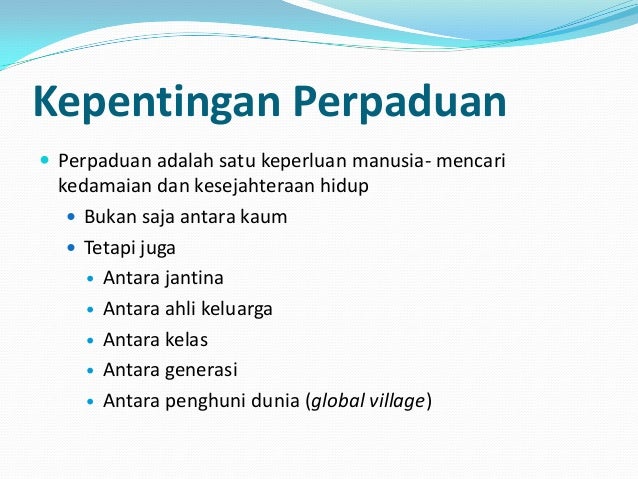 Kepentingan Perpaduan

Perpaduan adalah satu keperluan manusia- mencari kedamaian dan kesejahteraan hidup

Bukan saja antara kaum

Tetapi juga

Antara jantina

Antara ahli keluarga

Antara kelas

Antara generasi

Antara penghuni dunia (global village)